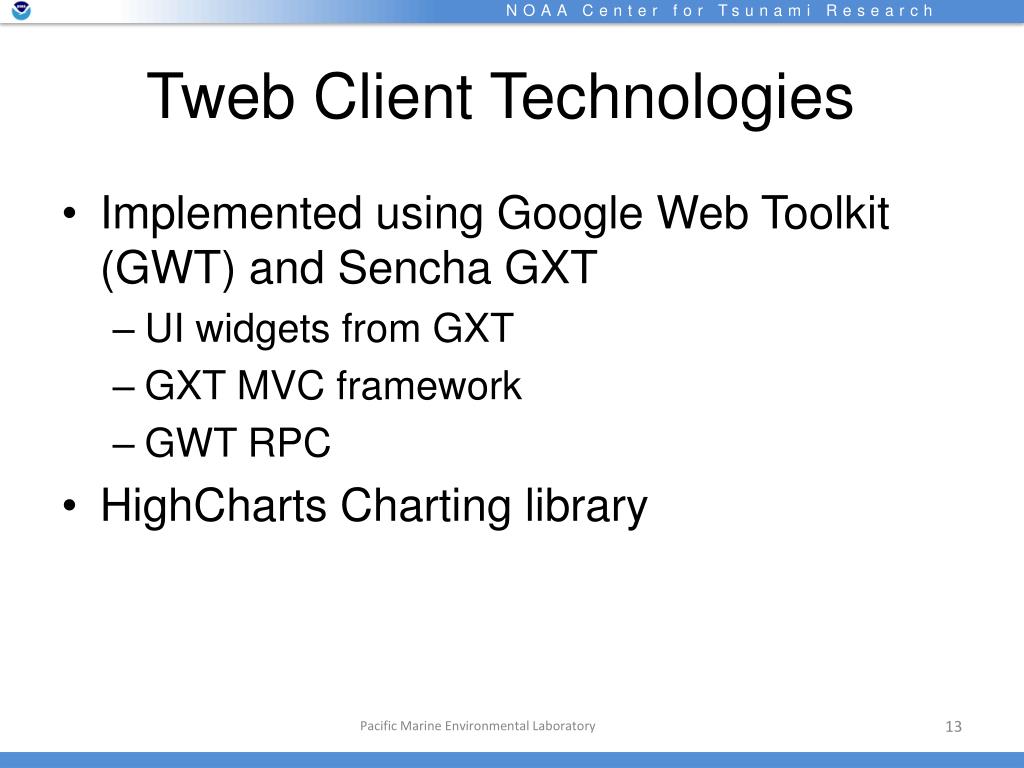 NOAA Center for Tsunami Research

Tweb Client Technologies

• Implemented using Google Web Toolkit (GWT) and Sencha GXT
– UI widgets from GXT
– GXT MVC framework
– GWT RPC
• HighCharts Charting library

Pacific Marine Environmental Laboratory

13